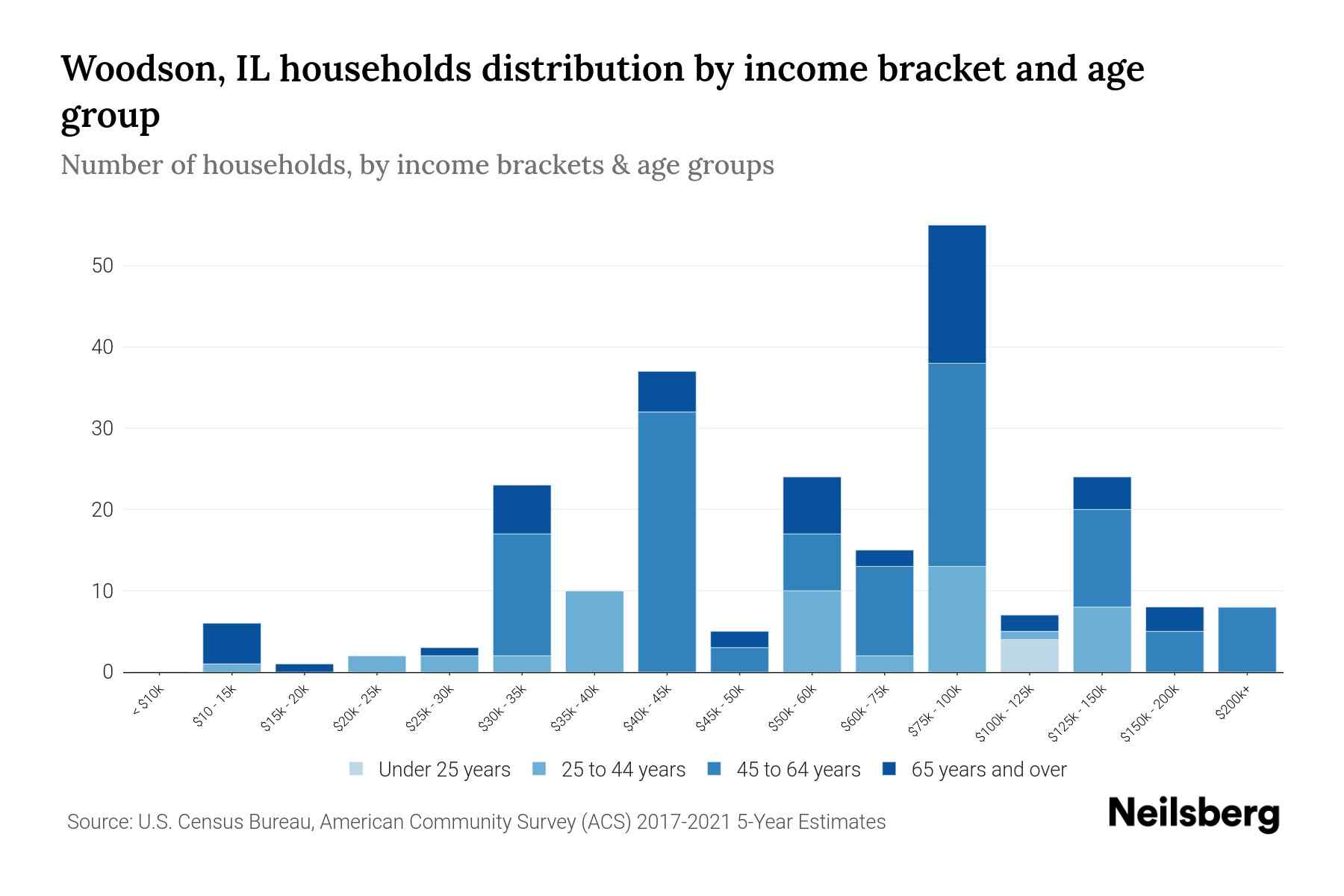 Woodson, IL households distribution by income bracket and age group

Number of households, by income brackets & age groups

50
40
30
20
10
0

< $10k
$10 - 15k
$15k - 20k
$20k - 25k
$25k - 30k
$30k - 35k
$35k - 40k
$40k - 45k
$45k - 50k
$50k - 60k
$60k - 75k
$75k - 100k
$100k - 125k
$125k - 150k
$150k - 200k
$200k+

Under 25 years
25 to 44 years
45 to 64 years
65 years and over

Source: U.S. Census Bureau, American Community Survey (ACS) 2017-2021 5-Year Estimates

Neilsberg